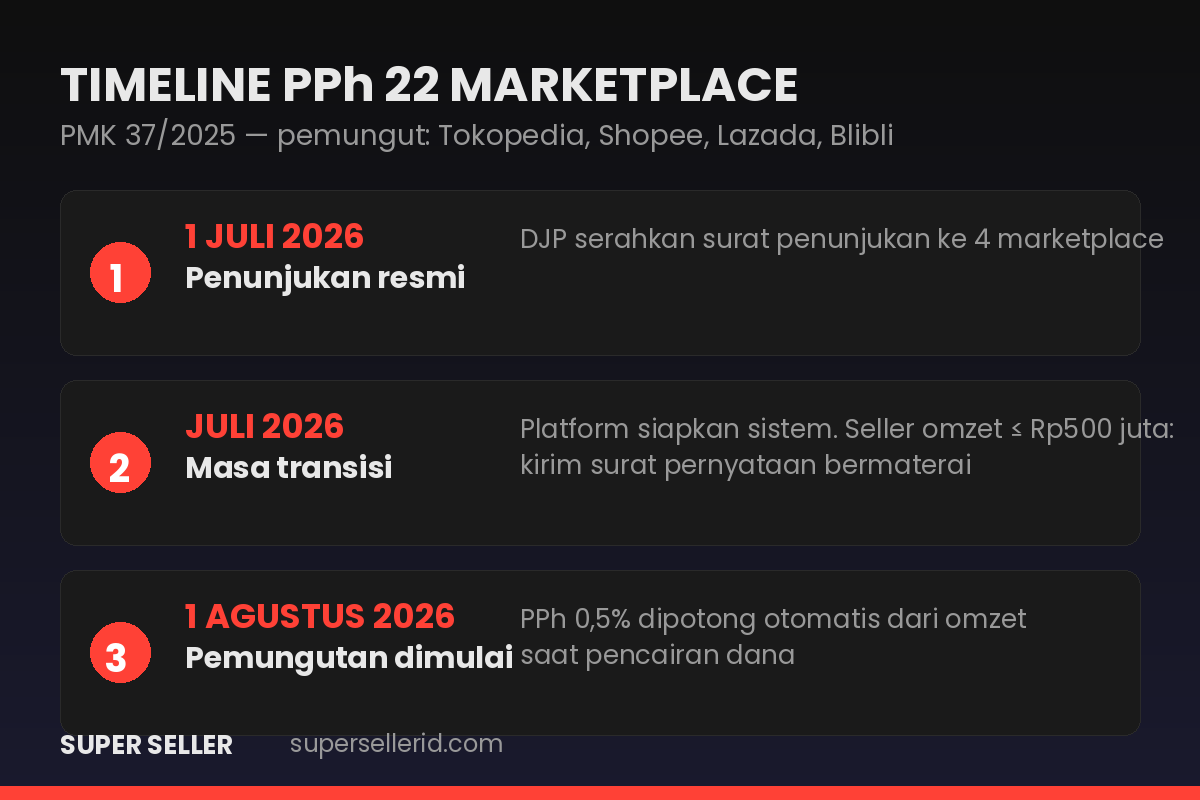 TIMELINE PPh 22 MARKETPLACE

PMK 37/2025 — pemungut: Tokopedia, Shopee, Lazada, Blibli

1

1 JULI 2026

Penunjukan resmi

DJP serahkan surat penunjukan ke 4 marketplace

2

JULI 2026

Masa transisi

Platform siapkan sistem. Seller omzet ≤ Rp500 juta: kirim surat pernyataan bermaterai

3

1 AGUSTUS 2026

Pemungutan dimulai

PPh 0,5% dipotong otomatis dari omzet saat pencairan dana

SUPER SELLER supersellerid.com